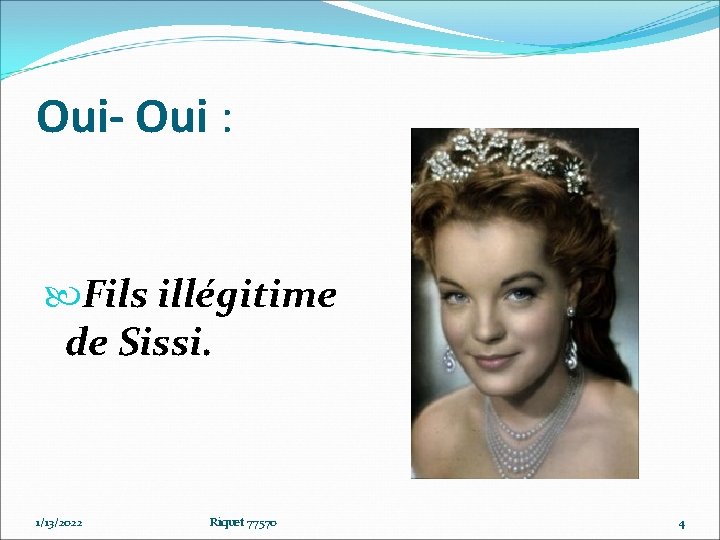 Oui- Oui :

Fils illégitime de Sissi.

1/13/2022

Riquet 77570

4